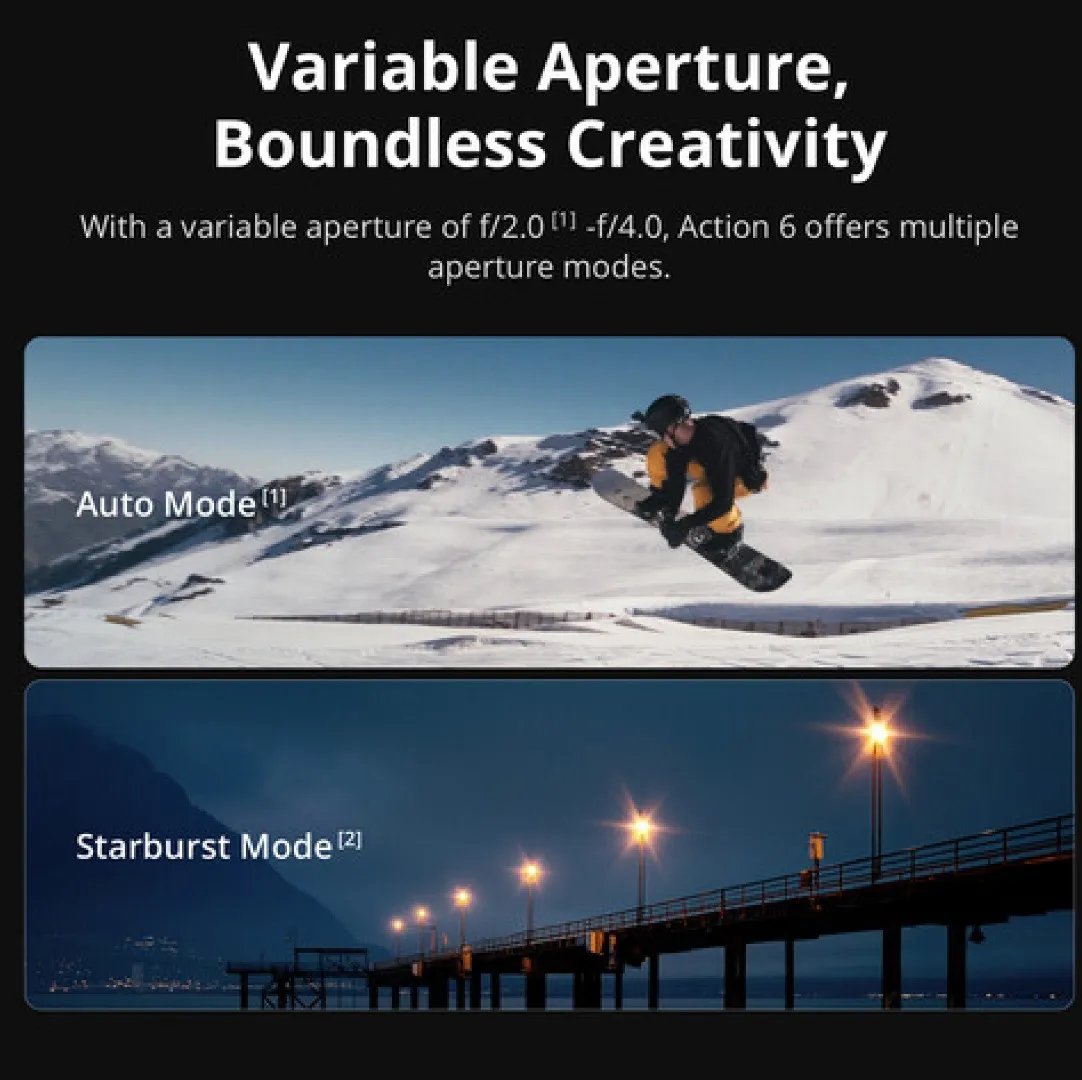 Variable Aperture, Boundless Creativity

With a variable aperture of f/2.0 [1] -f/4.0, Action 6 offers multiple aperture modes.

Auto Mode [1]

Starburst Mode [2]